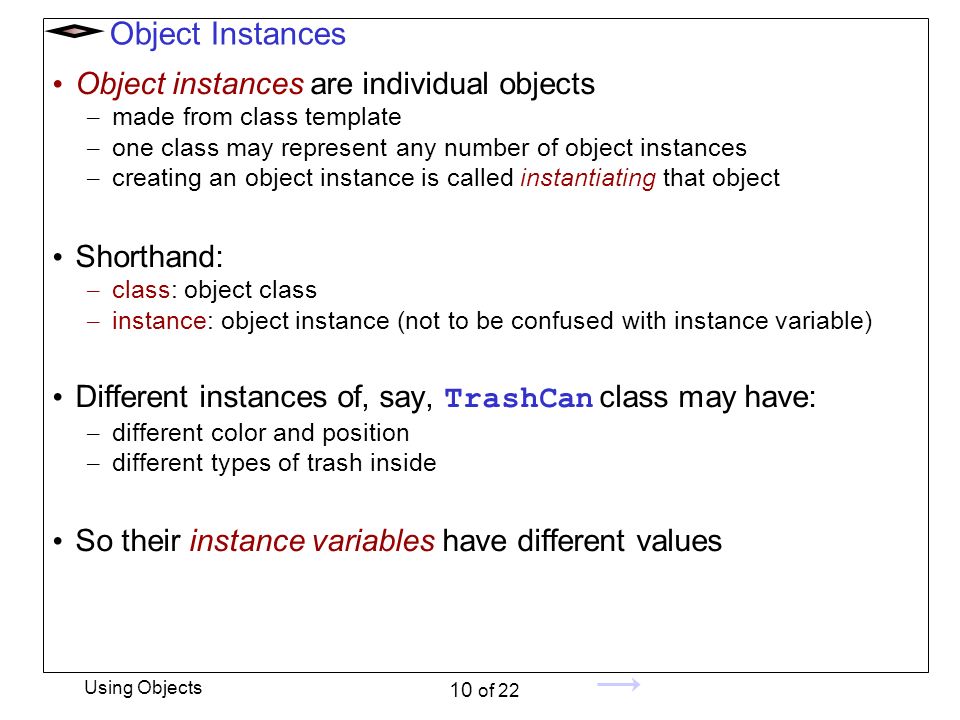 Object Instances

• Object instances are individual objects
– made from class template
– one class may represent any number of object instances
– creating an object instance is called instantiating that object

• Shorthand:
– class: object class
– instance: object instance (not to be confused with instance variable)

• Different instances of, say, TrashCan class may have:
– different color and position
– different types of trash inside

• So their instance variables have different values

Using Objects

10 of 22